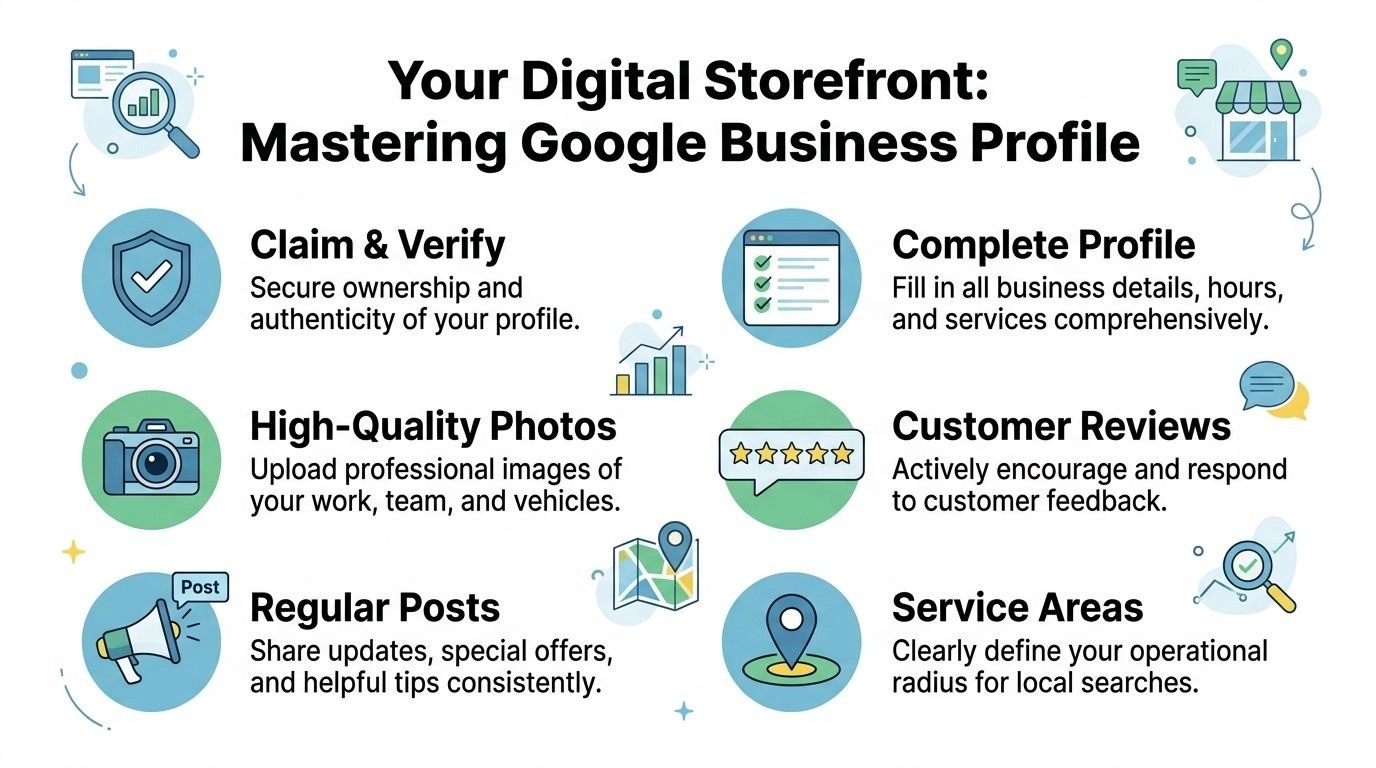 Your Digital Storefront: Mastering Google Business Profile

Claim & Verify
Secure ownership and authenticity of your profile.

High-Quality Photos
Upload professional images of your work, team, and vehicles.

Post

Regular Posts
Share updates, special offers, and helpful tips consistently.

Complete Profile
Fill in all business details, hours, and services comprehensively.

Customer Reviews
Actively encourage and respond to customer feedback.

Service Areas
Clearly define your operational radius for local searches.